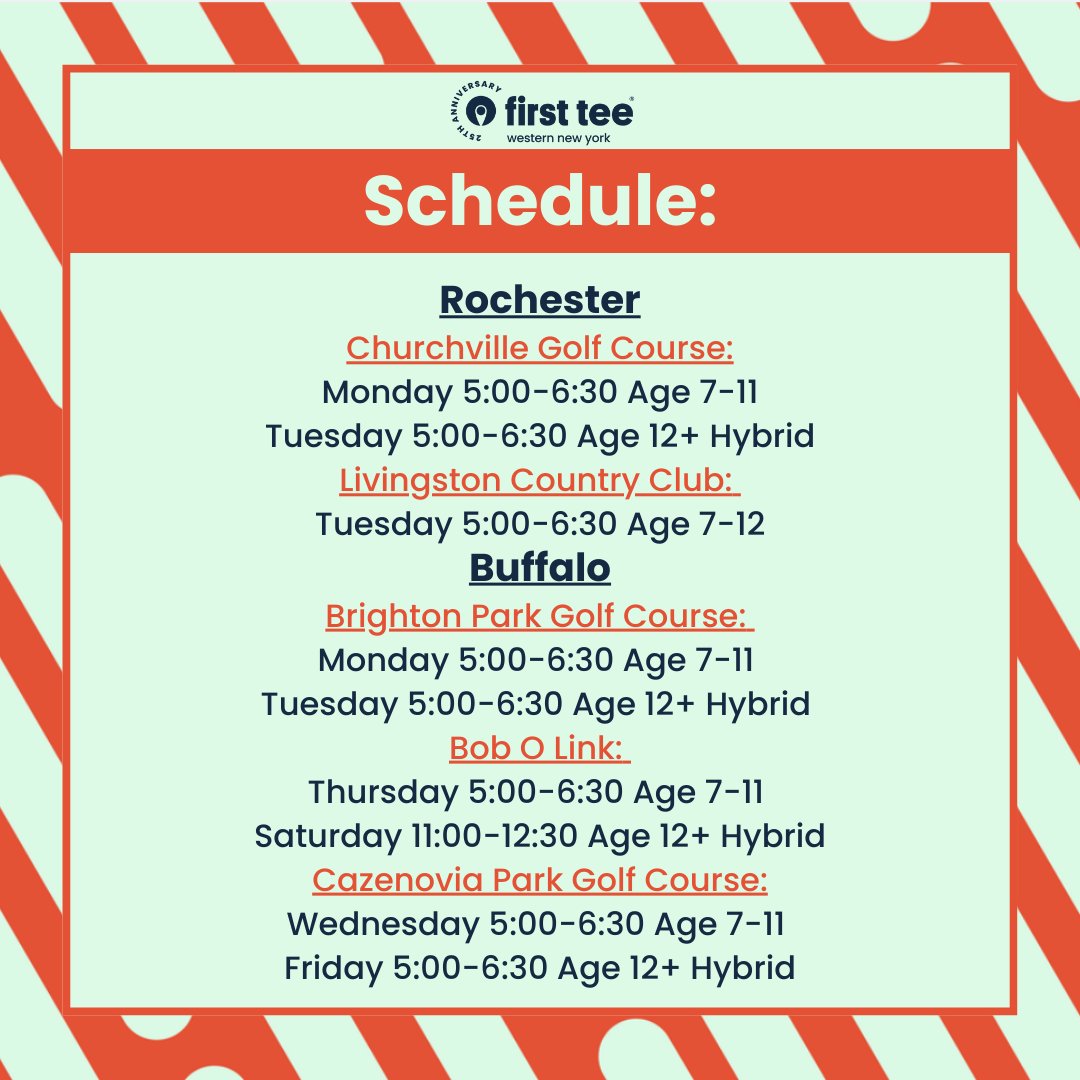 25TH ANNIVERSARY
first tee
western new york

Schedule:

Rochester
Churchville Golf Course:
Monday 5:00-6:30 Age 7-11
Tuesday 5:00-6:30 Age 12+ Hybrid
Livingston Country Club:
Tuesday 5:00-6:30 Age 7-12
Buffalo
Brighton Park Golf Course:
Monday 5:00-6:30 Age 7-11
Tuesday 5:00-6:30 Age 12+ Hybrid
Bob O Link:
Thursday 5:00-6:30 Age 7-11
Saturday 11:00-12:30 Age 12+ Hybrid
Cazenovia Park Golf Course:
Wednesday 5:00-6:30 Age 7-11
Friday 5:00-6:30 Age 12+ Hybrid